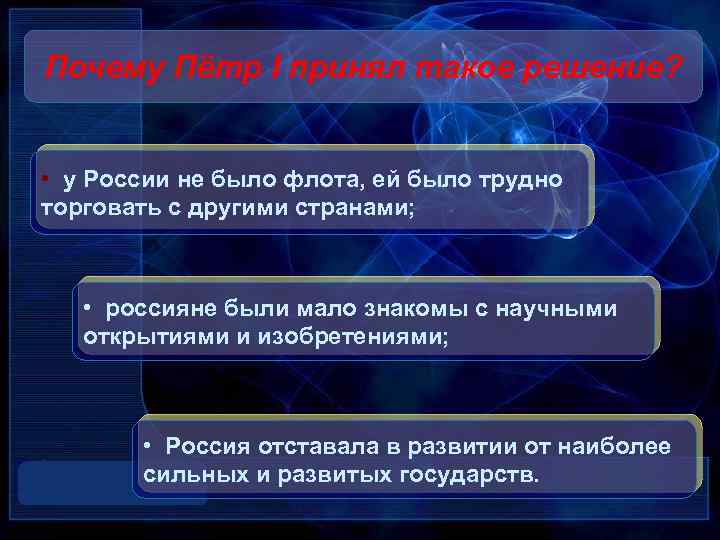 Почему Пётр I принял такое решение?

• у России не было флота, ей было трудно торговать с другими странами;

• россияне были мало знакомы с научными открытиями и изобретениями;

• Россия отставала в развитии от наиболее сильных и развитых государств.